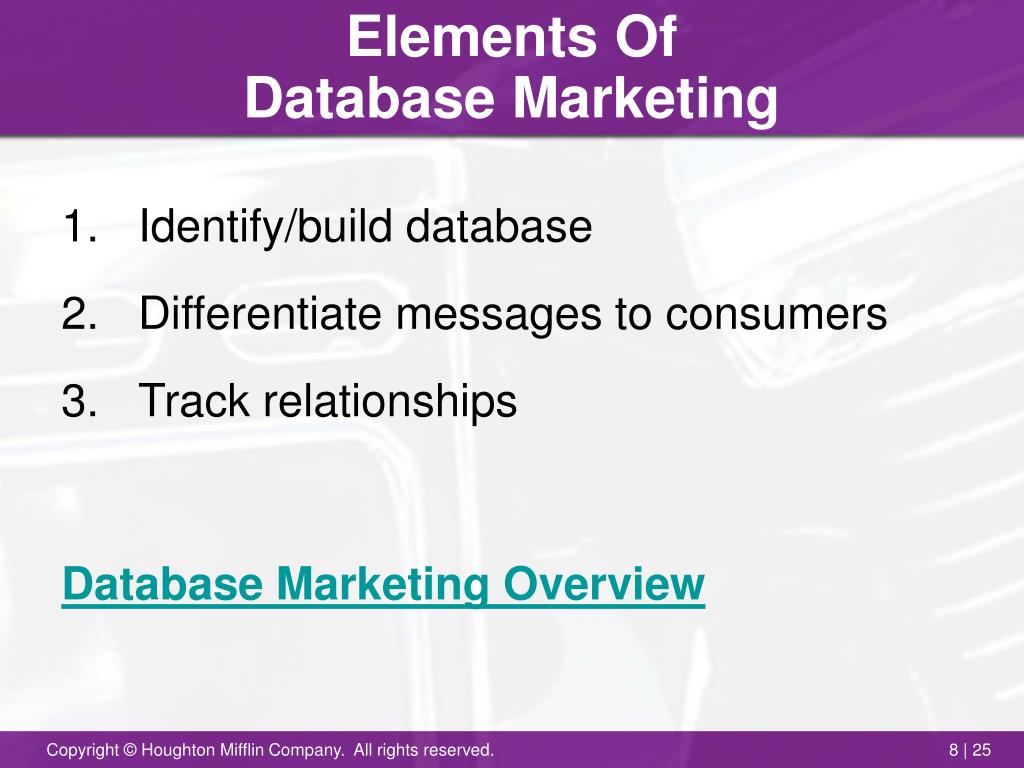 Elements Of
Database Marketing

1. Identify/build database
2. Differentiate messages to consumers
3. Track relationships

Database Marketing Overview

Copyright © Houghton Mifflin Company. All rights reserved.

8 | 25